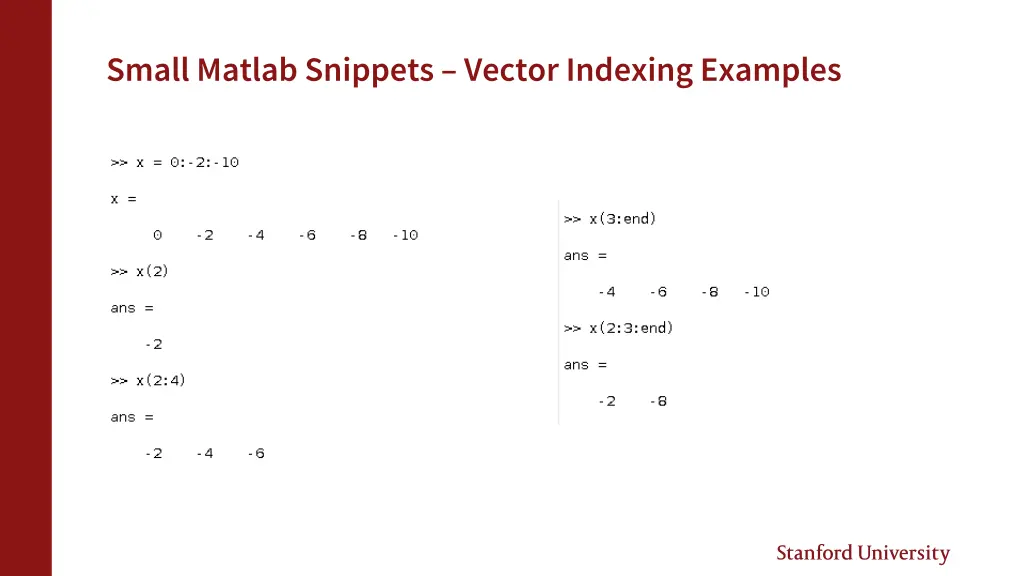 Small Matlab Snippets – Vector Indexing Examples

>> x = 0:-2:-10

x =

0 -2 -4 -6 -8 -10

>> x(2)

ans =

-2

>> x(2:4)

ans =

-2 -4 -6

>> x(3:end)

ans =

-4 -6 -8 -10

>> x(2:3:end)

ans =

-2 -8

Stanford University